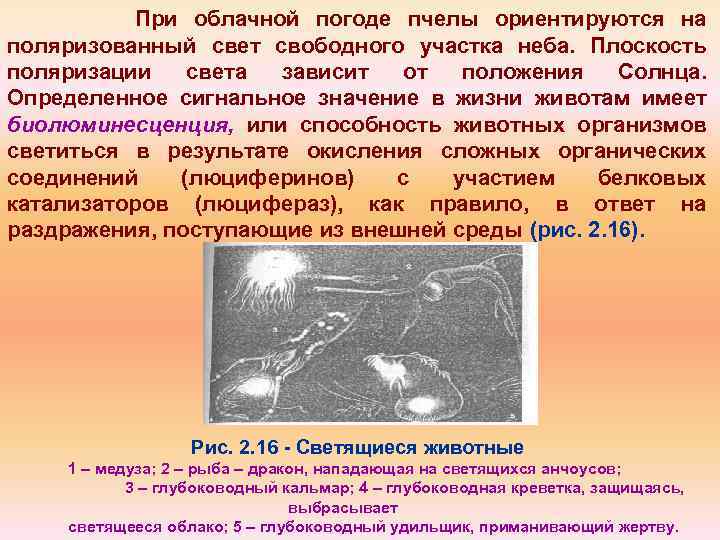 При облачной погоде пчелы ориентируются на поляризованный свет свободного участка неба. Плоскость поляризации света зависит от положения Солнца. Определенное сигнальное значение в жизни животам имеет биолюминесценция, или способность животных организмов светиться в результате окисления сложных органических соединений (люциферинов) с участием белковых катализаторов (люцифераз), как правило, в ответ на раздражения, поступающие из внешней среды (рис. 2.16).

Рис. 2.16 - Светящиеся животные

1 – медуза; 2 – рыба – дракон, нападающая на светящихся анчоусов; 3 – глубоководный кальмар; 4 – глубоководная креветка, защищаясь, выбрасывает светящееся облако; 5 – глубоководный удильщик, приманивающий жертву.